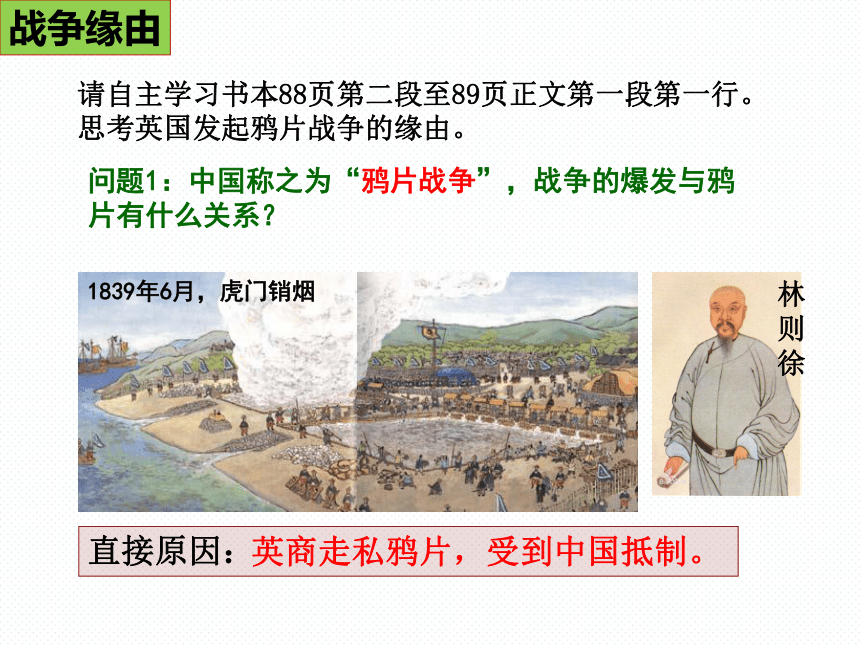 战争缘由

请自主学习书本88页第二段至89页正文第一段第一行。思考英国发起鸦片战争的缘由。

问题1：中国称之为“鸦片战争”，战争的爆发与鸦片有什么关系？

1839年6月，虎门销烟

林则徐

直接原因：英商走私鸦片，受到中国抵制。